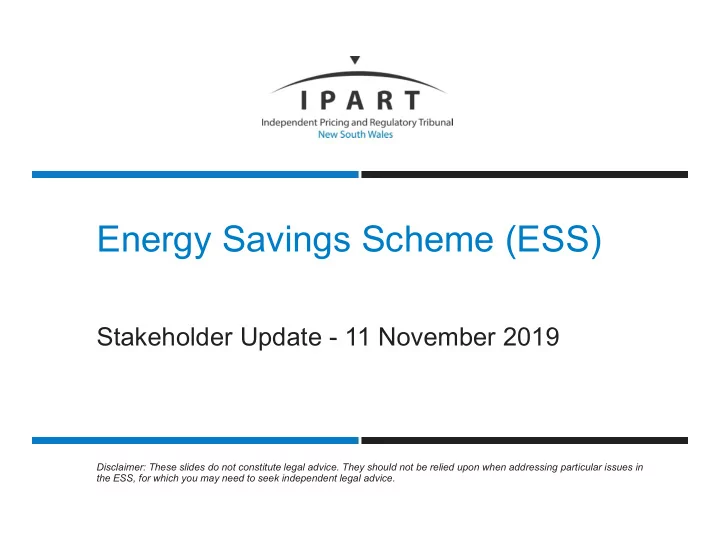 IPART
Independent Pricing and Regulatory Tribunal
New South Wales

Energy Savings Scheme (ESS)

Stakeholder Update - 11 November 2019

Disclaimer: These slides do not constitute legal advice. They should not be relied upon when addressing particular issues in the ESS, for which you may need to seek independent legal advice.